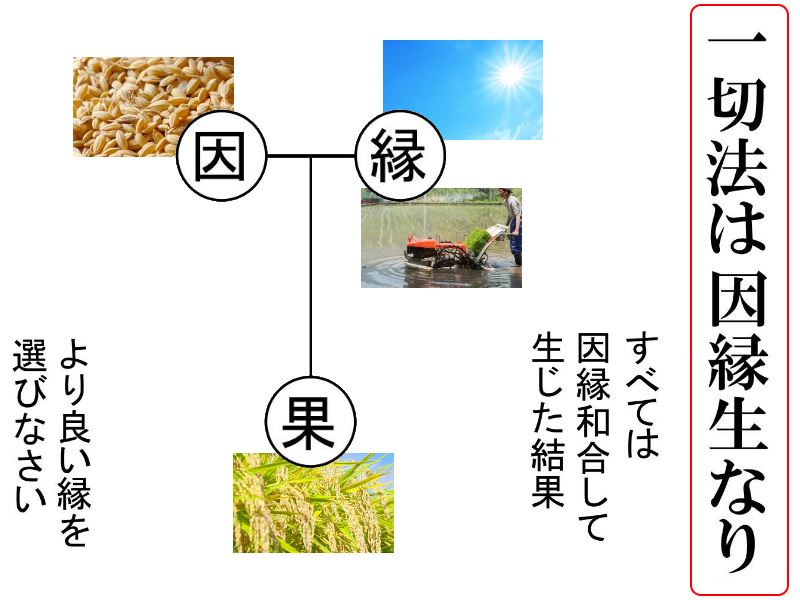 一切法は因縁生なり

すべては
因縁和合して
生じた結果

因
縁
果

より良い縁を
選びなさい